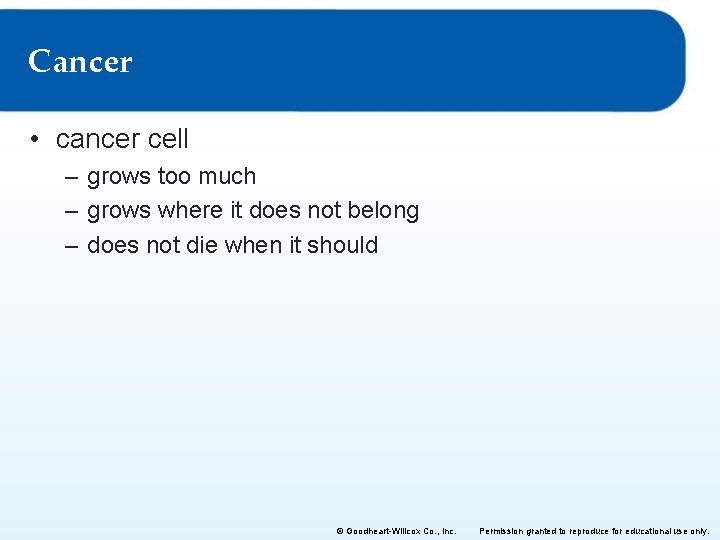 Cancer

• cancer cell
– grows too much
– grows where it does not belong
– does not die when it should

© Goodheart-Willcox Co., Inc. Permission granted to reproduce for educational use only.